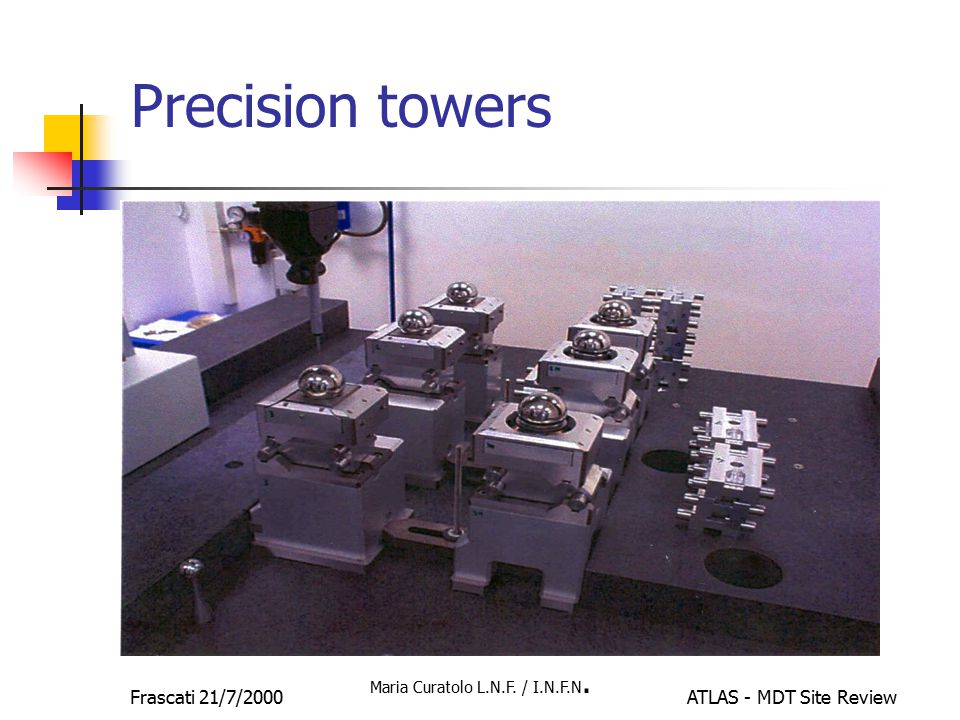 Precision towers

Frascati 21/7/2000

Maria Curatolo L.N.F. / I.N.F.N.

ATLAS - MDT Site Review